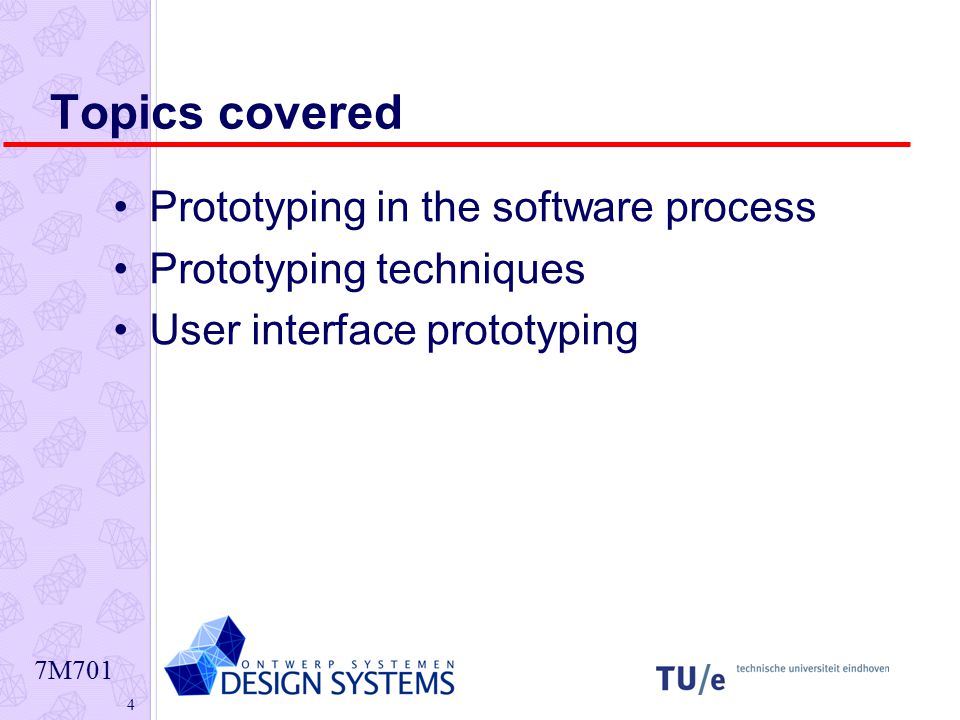 Topics covered

• Prototyping in the software process
• Prototyping techniques
• User interface prototyping

7M701
4

ONTWERP SYSTEMEN
DESIGN SYSTEMS

TU/e technische universiteit eindhoven